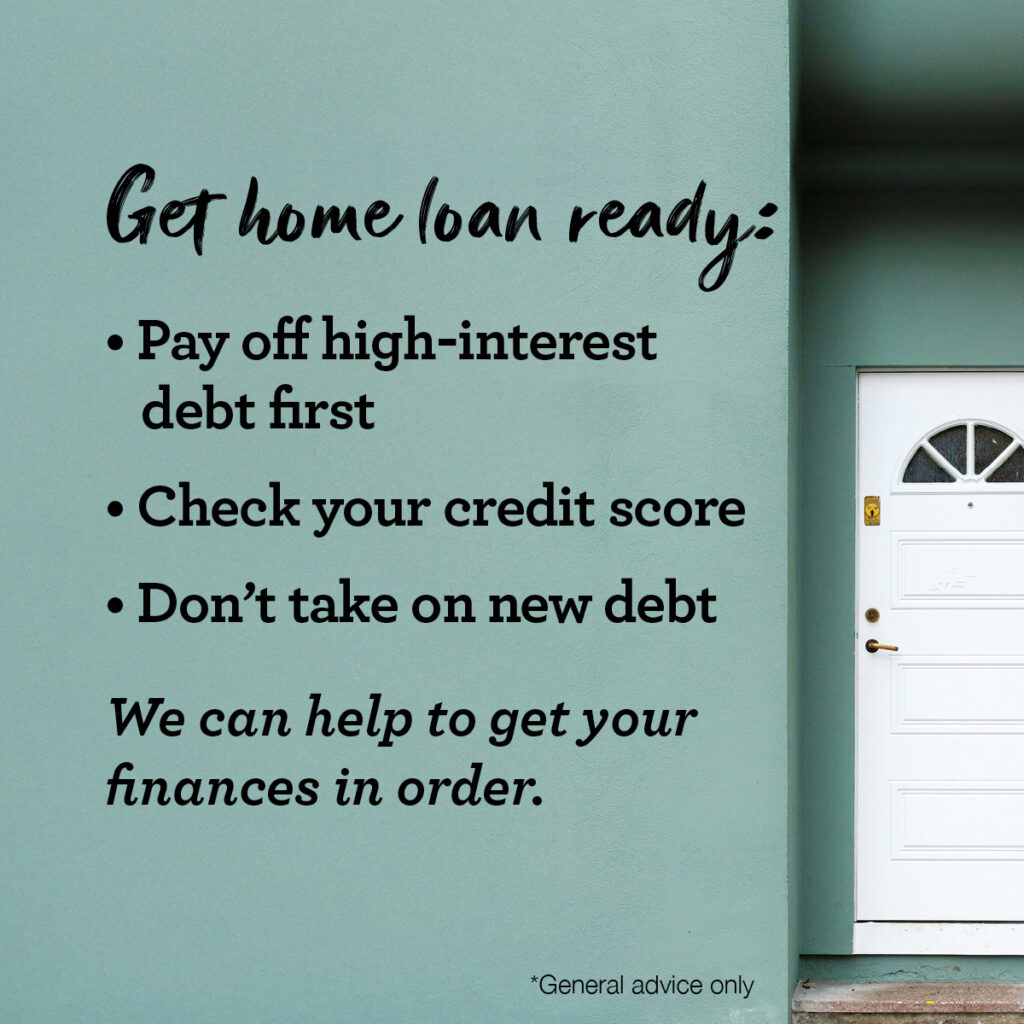 Get home loan ready:

• Pay off high-interest debt first

• Check your credit score

• Don't take on new debt

We can help to get your finances in order.

*General advice only